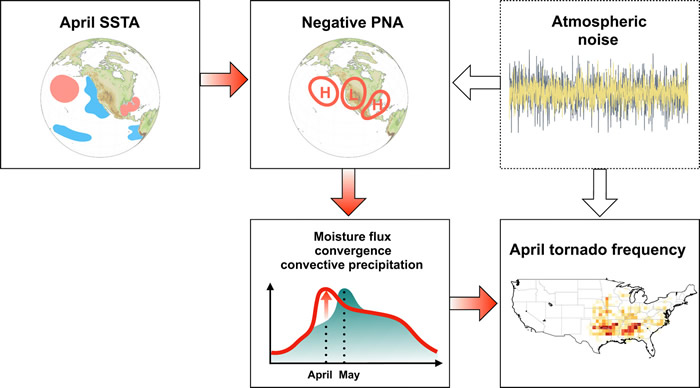 April SSTA

Negative PNA

H L H

Atmospheric noise

Moisture flux convergence convective precipitation

April May

April tornado frequency